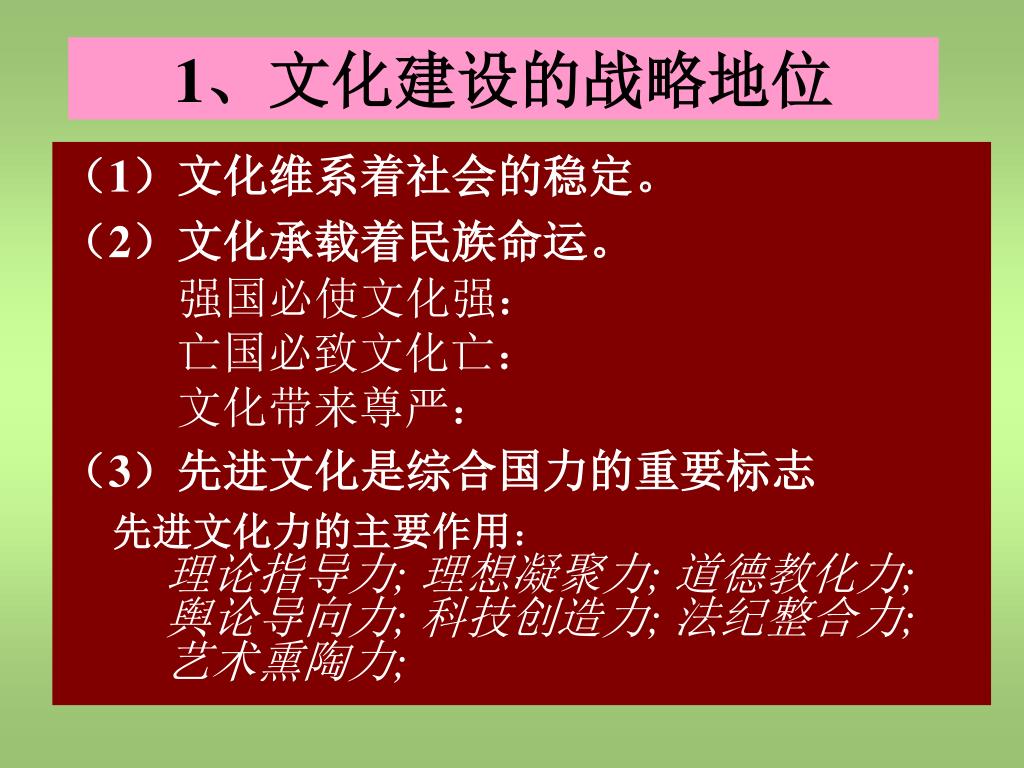 1、文化建设的战略地位

（1）文化维系着社会的稳定。

（2）文化承载着民族命运。
强国必使文化强：
亡国必致文化亡：
文化带来尊严：

（3）先进文化是综合国力的重要标志
先进文化力的主要作用：
理论指导力; 理想凝聚力; 道德教化力; 舆论导向力; 科技创造力; 法纪整合力; 艺术熏陶力;